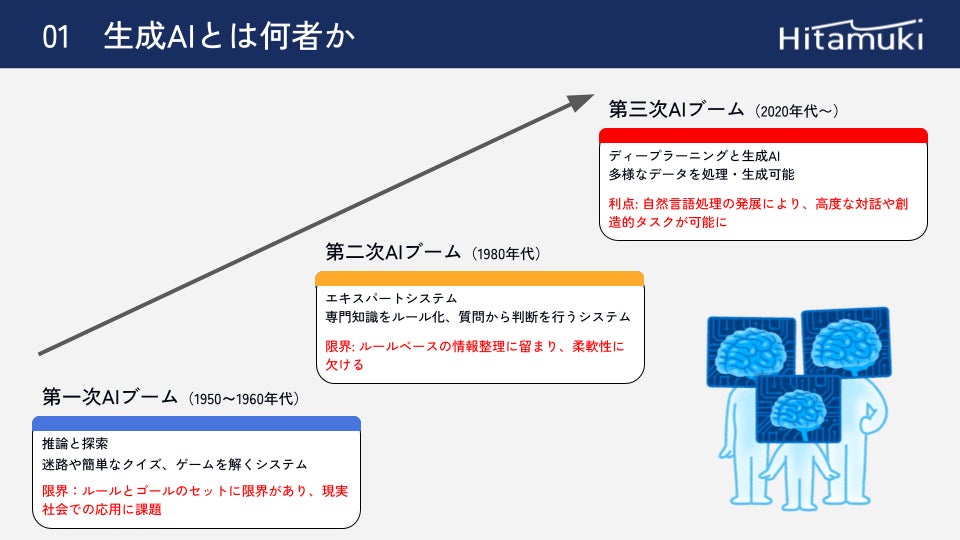 01　生成AIとは何者か

Hitamuki

第三次AIブーム（2020年代〜）

ディープラーニングと生成AI
多様なデータを処理・生成可能

利点: 自然言語処理の発展により、高度な対話や創造的タスクが可能に

第二次AIブーム（1980年代）

エキスパートシステム
専門知識をルール化、質問から判断を行うシステム

限界: ルールベースの情報整理に留まり、柔軟性に欠ける

第一次AIブーム（1950〜1960年代）

推論と探索
迷路や簡単なクイズ、ゲームを解くシステム

限界：ルールとゴールのセットに限界があり、現実社会での応用に課題